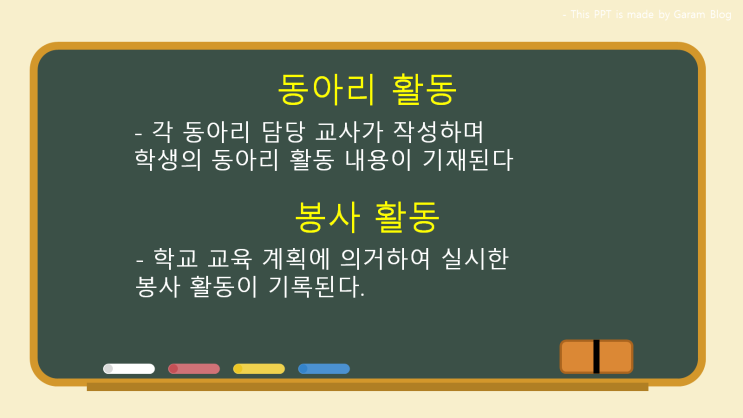 - This PPT is made by Garam Blog

동아리 활동

- 각 동아리 담당 교사가 작성하며 학생의 동아리 활동 내용이 기재된다

봉사 활동

- 학교 교육 계획에 의거하여 실시한 봉사 활동이 기록된다.